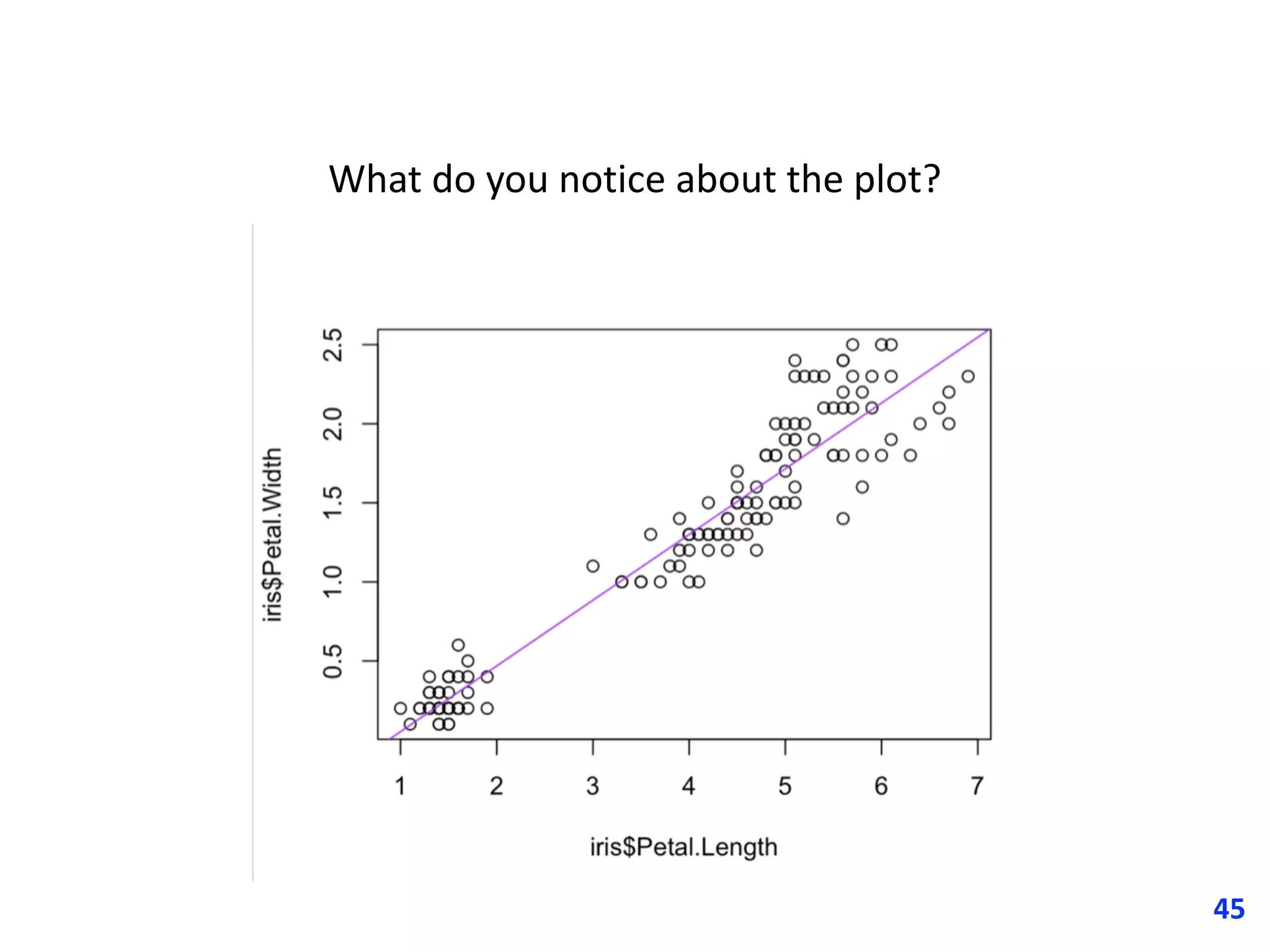 What do you notice about the plot?

iris$Petal.Width

0.5
1.0
1.5
2.0
2.5

1
2
3
4
5
6
7

iris$Petal.Length

45